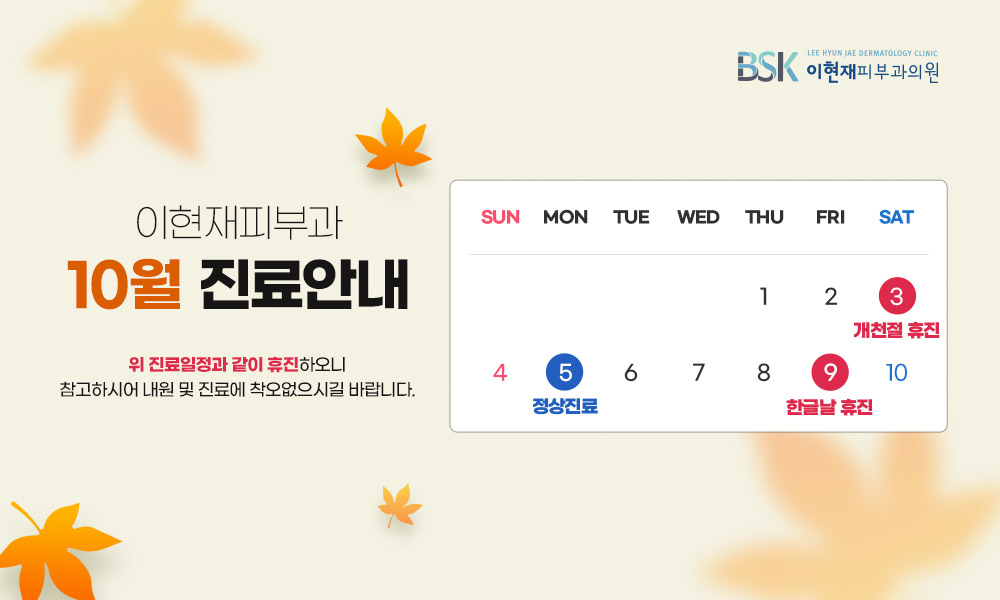 BSK LEE HYUN JAE DERMATOLOGY CLINIC 이현재피부과의원

이현재피부과
10월 진료안내

위 진료일정과 같이 휴진하오니
참고하시어 내원 및 진료에 착오없으시길 바랍니다.

| SUN | MON | TUE | WED | THU | FRI | SAT |
|---|---|---|---|---|---|---|
| | | | | 1 | 2 | 3 개천절 휴진 |
| 4 | 5 정상진료 | 6 | 7 | 8 | 9 한글날 휴진 | 10 |